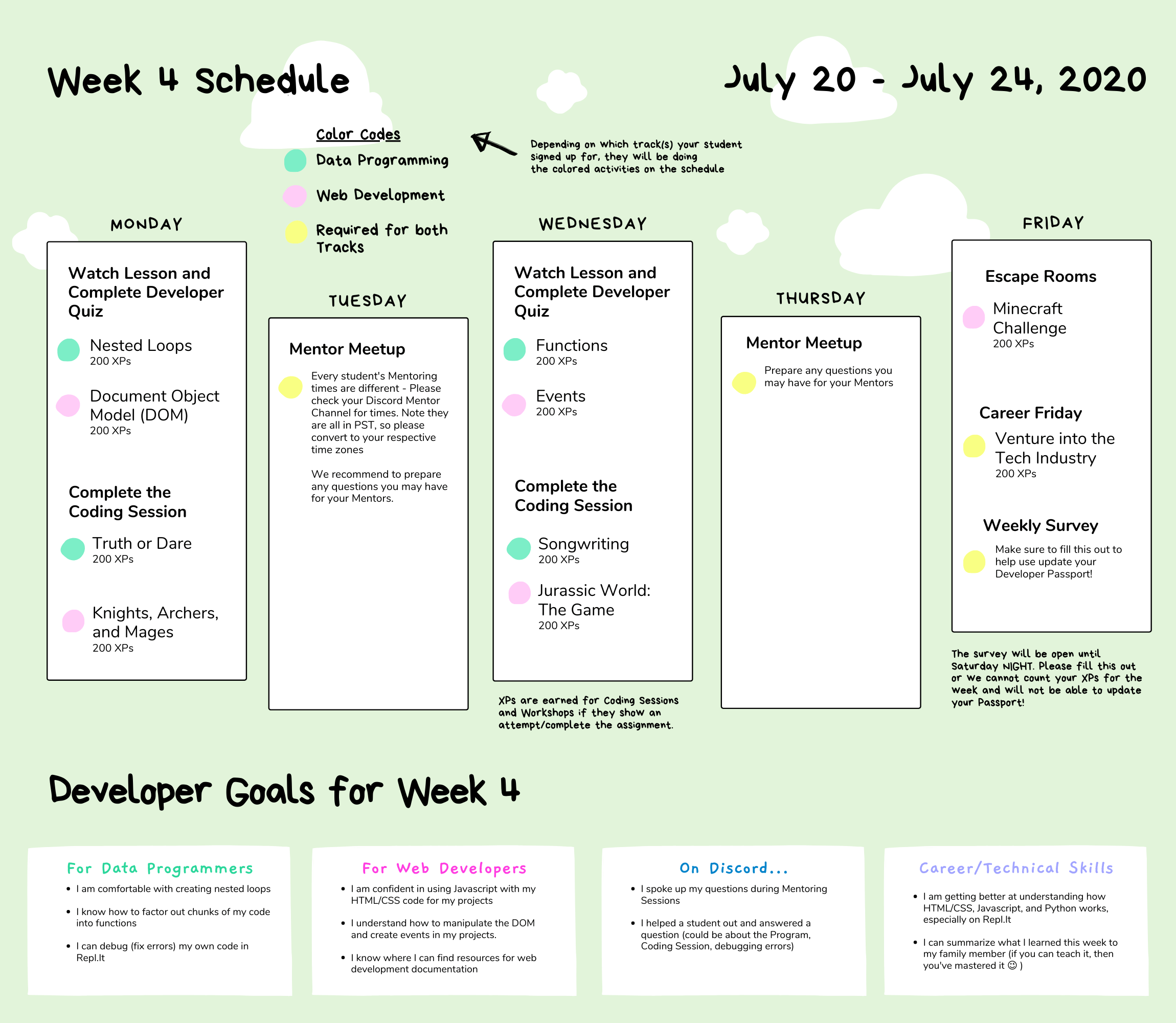 Week 4 Schedule

July 20 - July 24, 2020

Color Codes
Data Programming
Web Development
Required for both Tracks

Depending on which track(s) your student signed up for, they will be doing the colored activities on the schedule

MONDAY

Watch Lesson and Complete Developer Quiz

Nested Loops
200 XPs

Document Object Model (DOM)
200 XPs

Complete the Coding Session

Truth or Dare
200 XPs

Knights, Archers, and Mages
200 XPs

TUESDAY

Mentor Meetup

Every student's Mentoring times are different - Please check your Discord Mentor Channel for times. Note they are all in PST, so please convert to your respective time zones

We recommend to prepare any questions you may have for your Mentors.

WEDNESDAY

Watch Lesson and Complete Developer Quiz

Functions
200 XPs

Events
200 XPs

Complete the Coding Session

Songwriting
200 XPs

Jurassic World: The Game
200 XPs

XPs are earned for Coding Sessions and Workshops if they show an attempt/complete the assignment.

THURSDAY

Mentor Meetup

Prepare any questions you may have for your Mentors

FRIDAY

Escape Rooms

Minecraft Challenge
200 XPs

Career Friday

Venture into the Tech Industry
200 XPs

Weekly Survey

Make sure to fill this out to help use update your Developer Passport!

The survey will be open until Saturday NIGHT. Please fill this out or we cannot count your XPs for the week and will not be able to update your Passport!

Developer Goals for Week 4

For Data Programmers
• I am comfortable with creating nested loops
• I know how to factor out chunks of my code into functions
• I can debug (fix errors) my own code in Repl.It

For Web Developers
• I am confident in using Javascript with my HTML/CSS code for my projects
• I understand how to manipulate the DOM and create events in my projects.
• I know where I can find resources for web development documentation

On Discord...
• I spoke up my questions during Mentoring Sessions
• I helped a student out and answered a question (could be about the Program, Coding Session, debugging errors)

Career/Technical Skills
• I am getting better at understanding how HTML/CSS, Javascript, and Python works, especially on Repl.It
• I can summarize what I learned this week to my family member (if you can teach it, then you've mastered it ☺ )